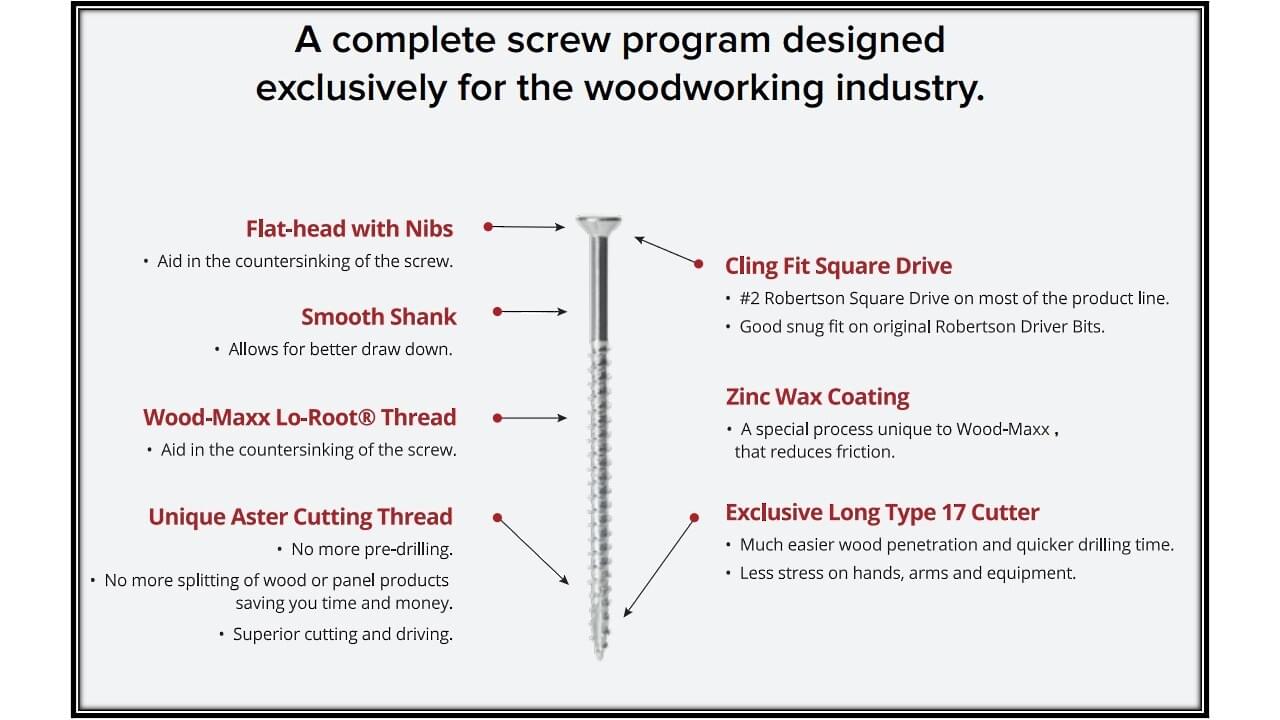 A complete screw program designed exclusively for the woodworking industry.

Flat-head with Nibs
• Aid in the countersinking of the screw.

Smooth Shank
• Allows for better draw down.

Wood-Maxx Lo-Root® Thread
• Aid in the countersinking of the screw.

Unique Aster Cutting Thread
• No more pre-drilling.
• No more splitting of wood or panel products saving you time and money.
• Superior cutting and driving.

Cling Fit Square Drive
• #2 Robertson Square Drive on most of the product line.
• Good snug fit on original Robertson Driver Bits.

Zinc Wax Coating
• A special process unique to Wood-Maxx , that reduces friction.

Exclusive Long Type 17 Cutter
• Much easier wood penetration and quicker drilling time.
• Less stress on hands, arms and equipment.